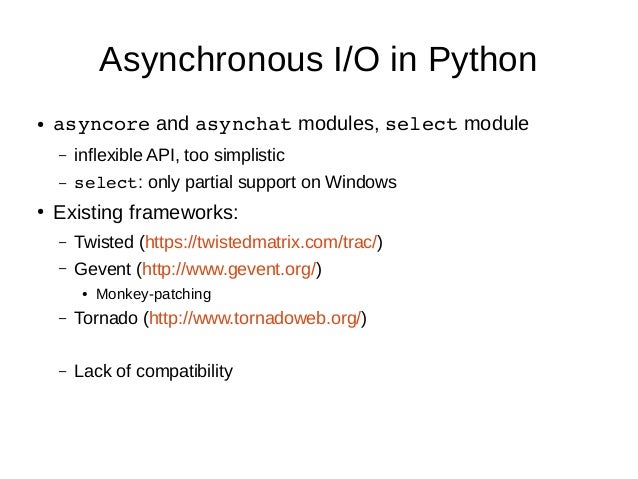 Asynchronous I/O in Python

• asyncore and asynchat modules, select module
  – inflexible API, too simplistic
  – select: only partial support on Windows
• Existing frameworks:
  – Twisted (https://twistedmatrix.com/trac/)
  – Gevent (http://www.gevent.org/)
    • Monkey-patching
  – Tornado (http://www.tornadoweb.org/)

  – Lack of compatibility